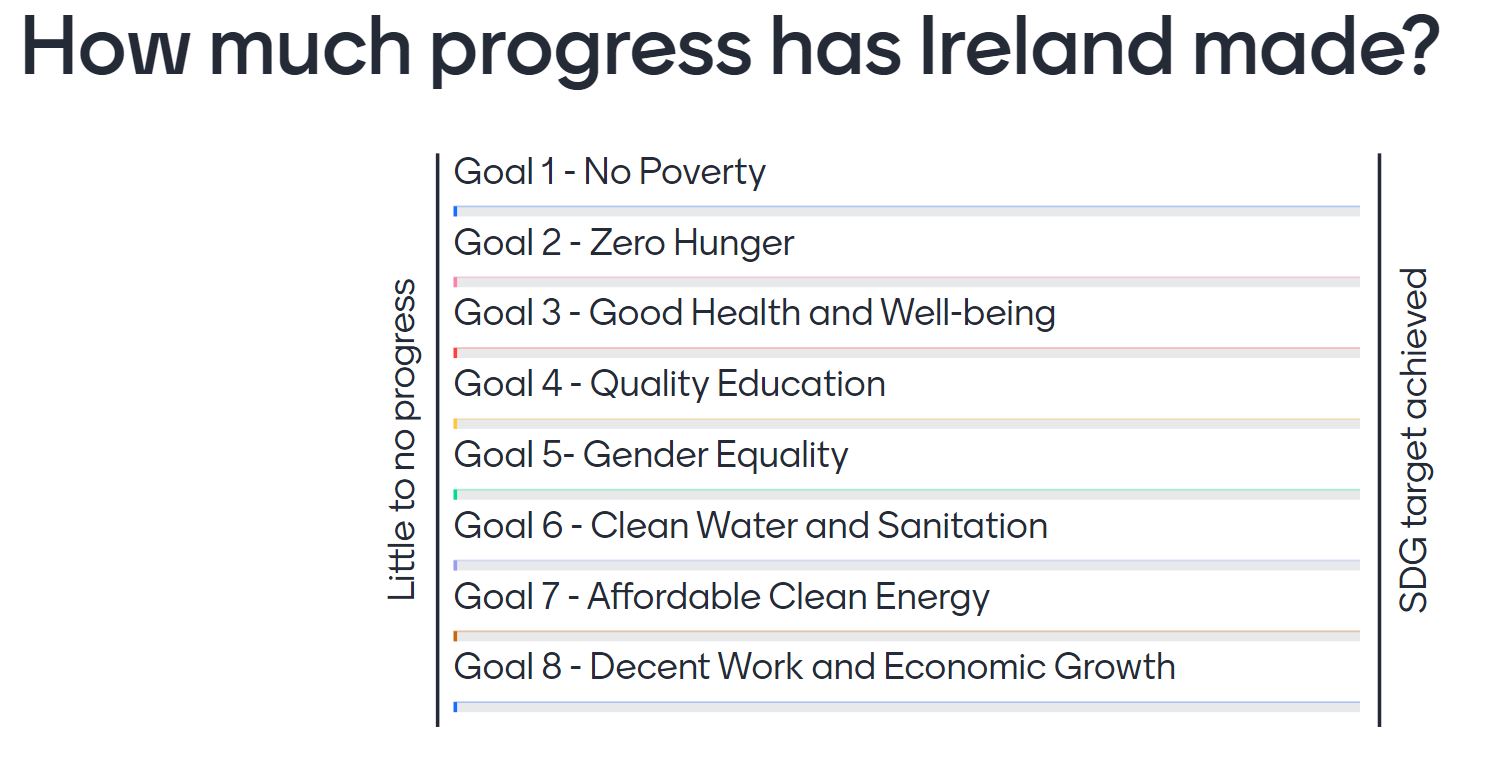 How much progress has Ireland made?

Little to no progress

Goal 1 - No Poverty
Goal 2 - Zero Hunger
Goal 3 - Good Health and Well-being
Goal 4 - Quality Education
Goal 5- Gender Equality
Goal 6 - Clean Water and Sanitation
Goal 7 - Affordable Clean Energy
Goal 8 - Decent Work and Economic Growth

SDG target achieved